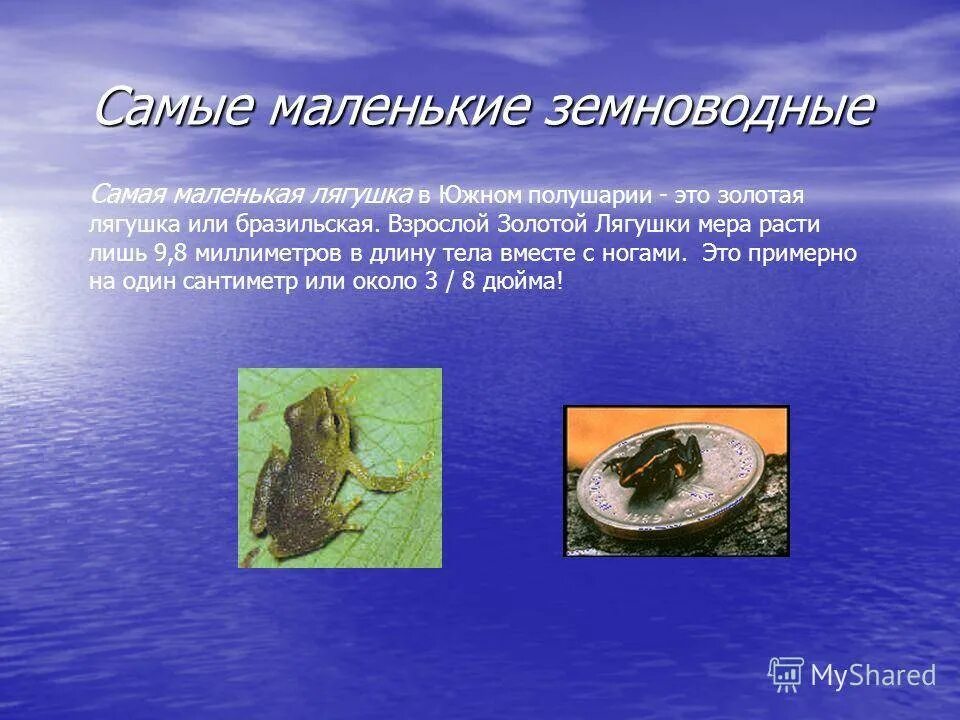 Самые маленькие земноводные

Самая маленькая лягушка в Южном полушарии - это золотая лягушка или бразильская. Взрослой Золотой Лягушки мера расти лишь 9,8 миллиметров в длину тела вместе с ногами. Это примерно на один сантиметр или около 3 / 8 дюйма!

MyShared